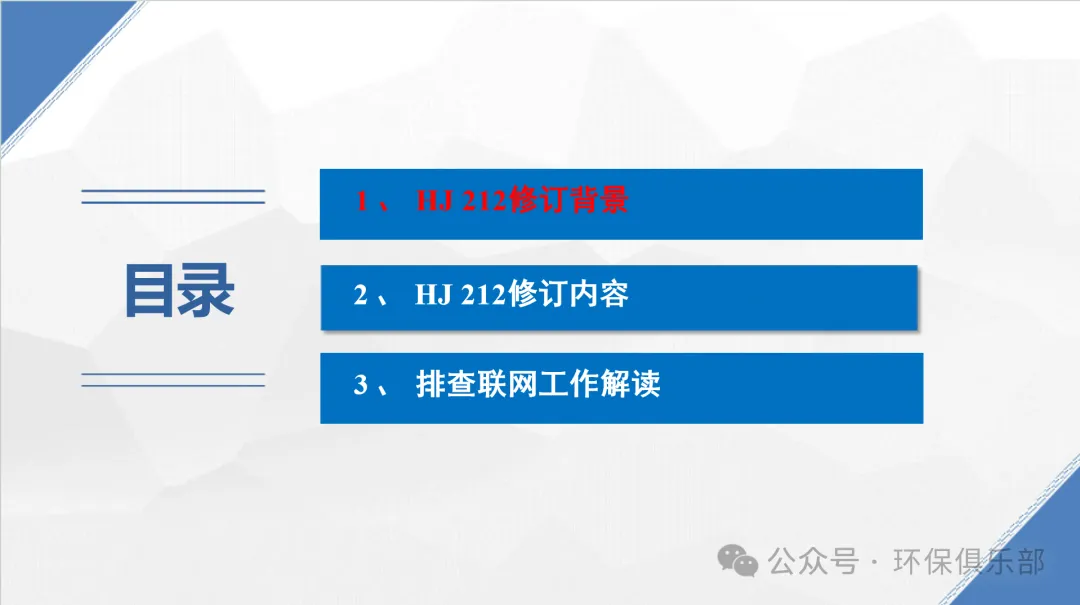 目录

1、 HJ 212修订背景

2、 HJ 212修订内容

3、 排查联网工作解读

公众号 · 环保俱乐部